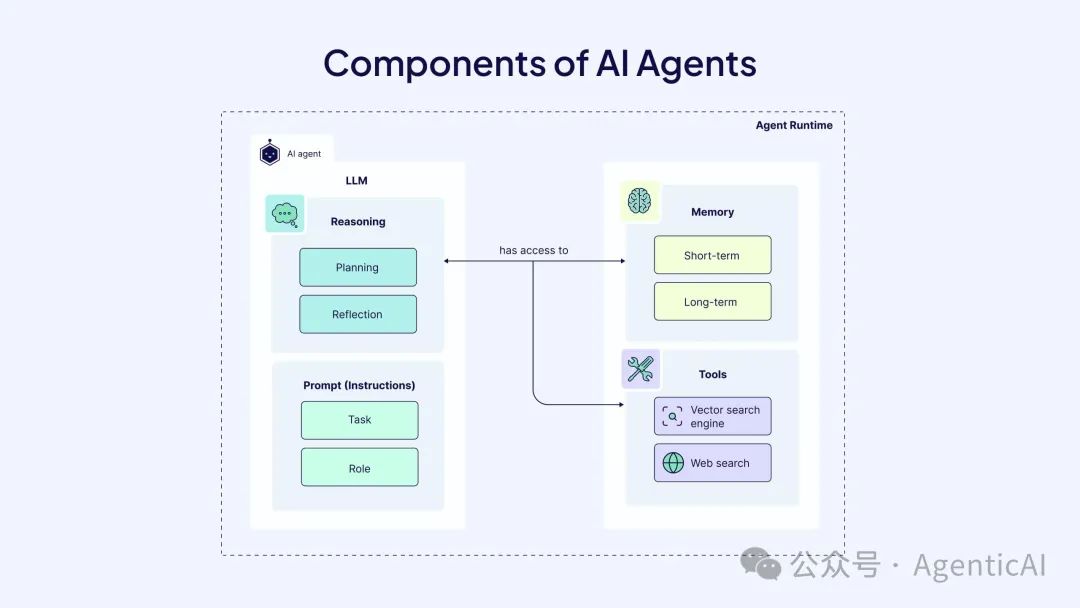 Components of AI Agents

Agent Runtime

AI agent

LLM

Reasoning

Planning

Reflection

Prompt (Instructions)

Task

Role

has access to

Memory

Short-term

Long-term

Tools

Vector search engine

Web search

公众号 · AgenticAI